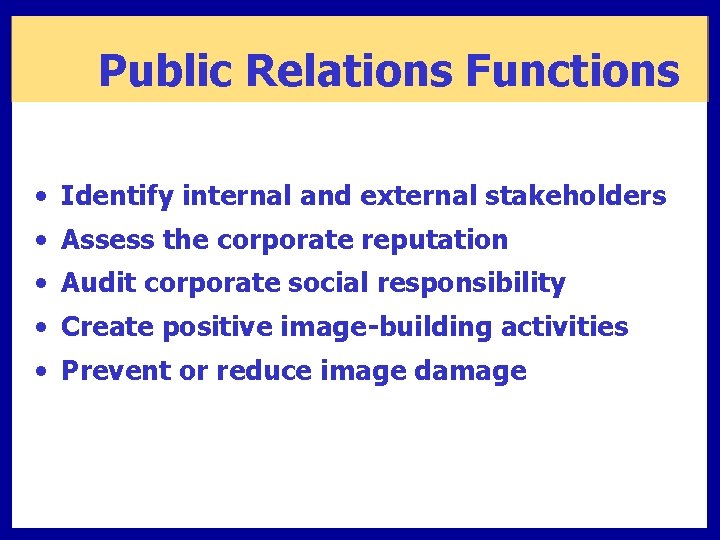 Public Relations Functions

• Identify internal and external stakeholders
• Assess the corporate reputation
• Audit corporate social responsibility
• Create positive image-building activities
• Prevent or reduce image damage